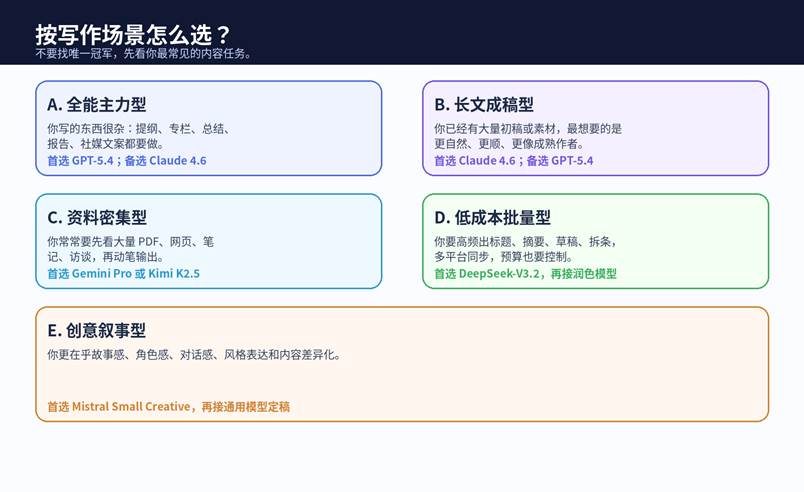 按写作场景怎么选？
不要找唯一冠军，先看你最常见的内容任务。

A. 全能主力型
你写的东西很杂：提纲、专栏、总结、报告、社媒文案都要做。
首选 GPT-5.4；备选 Claude 4.6

B. 长文成稿型
你已经有大量初稿或素材，最想要的是更自然、更顺、更像成熟作者。
首选 Claude 4.6；备选 GPT-5.4

C. 资料密集型
你常常要先看大量 PDF、网页、笔记、访谈，再动笔输出。
首选 Gemini Pro 或 Kimi K2.5

D. 低成本批量型
你要高频出标题、摘要、草稿、拆条，多平台同步，预算也要控制。
首选 DeepSeek-V3.2，再接润色模型

E. 创意叙事型
你更在乎故事感、角色感、对话感、风格表达和内容差异化。
首选 Mistral Small Creative，再接通用模型定稿